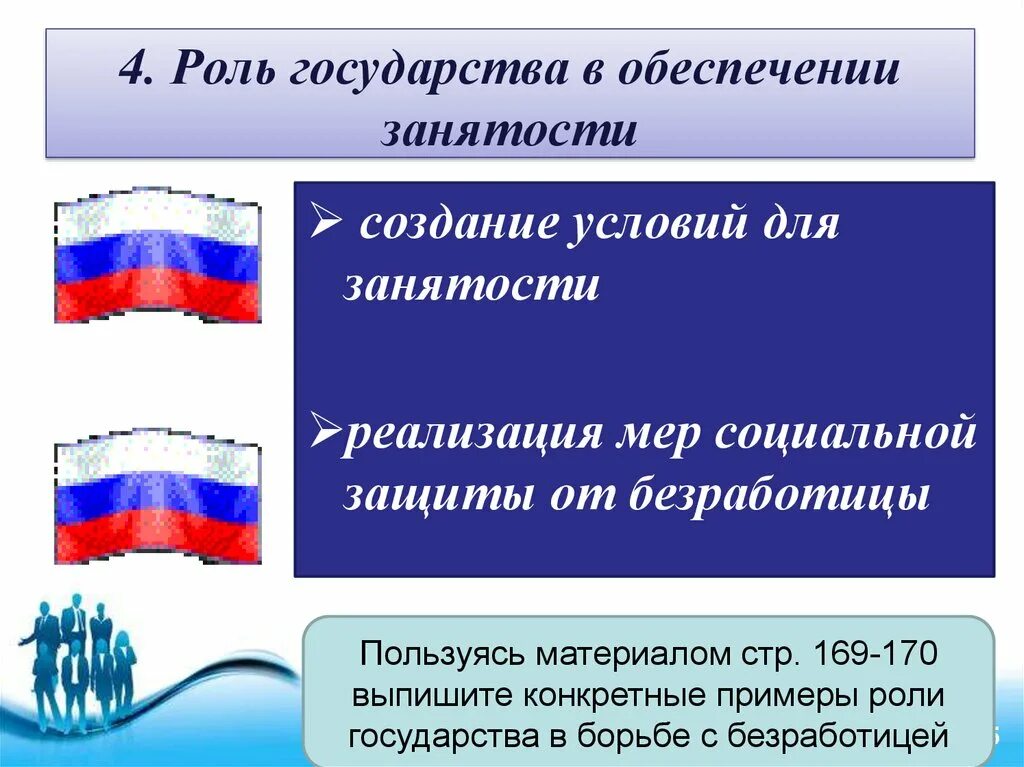 4. Роль государства в обеспечении занятости

➢ создание условий для занятости

➢реализация мер социальной защиты от безработицы

Пользуясь материалом стр. 169-170 выпишите конкретные примеры роли государства в борьбе с безработицей